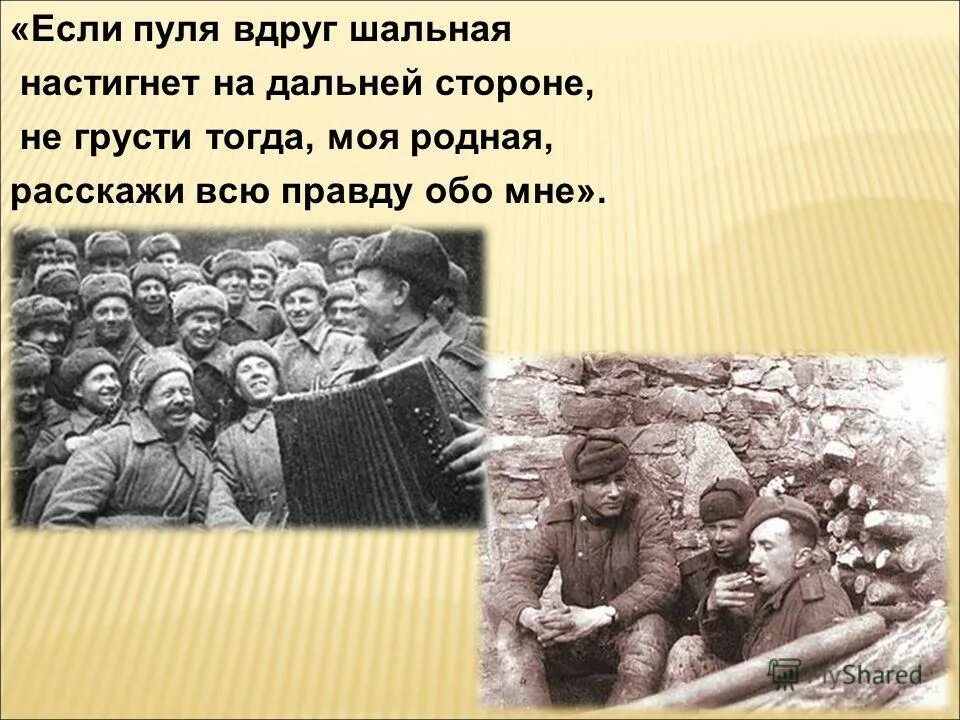 «Если пуля вдруг шальная
настигнет на дальней стороне,
не грусти тогда, моя родная,
расскажи всю правду обо мне».

MyShared